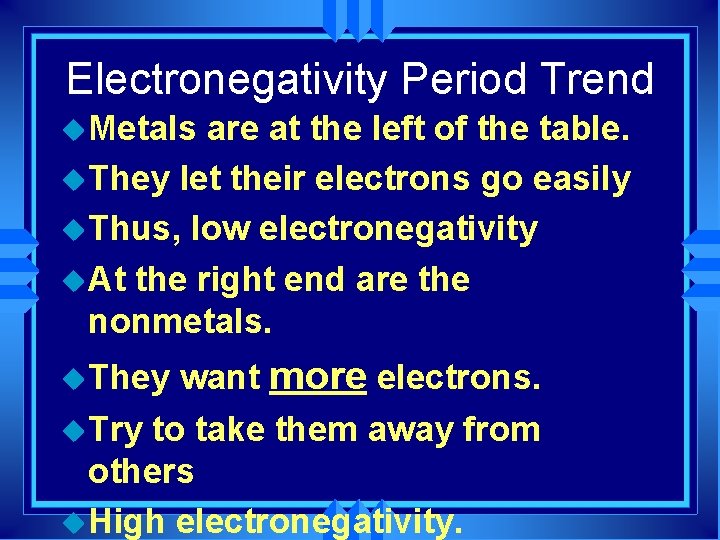 Electronegativity Period Trend

Metals are at the left of the table.

They let their electrons go easily

Thus, low electronegativity

At the right end are the nonmetals.

They want more electrons.

Try to take them away from others

High electronegativity.